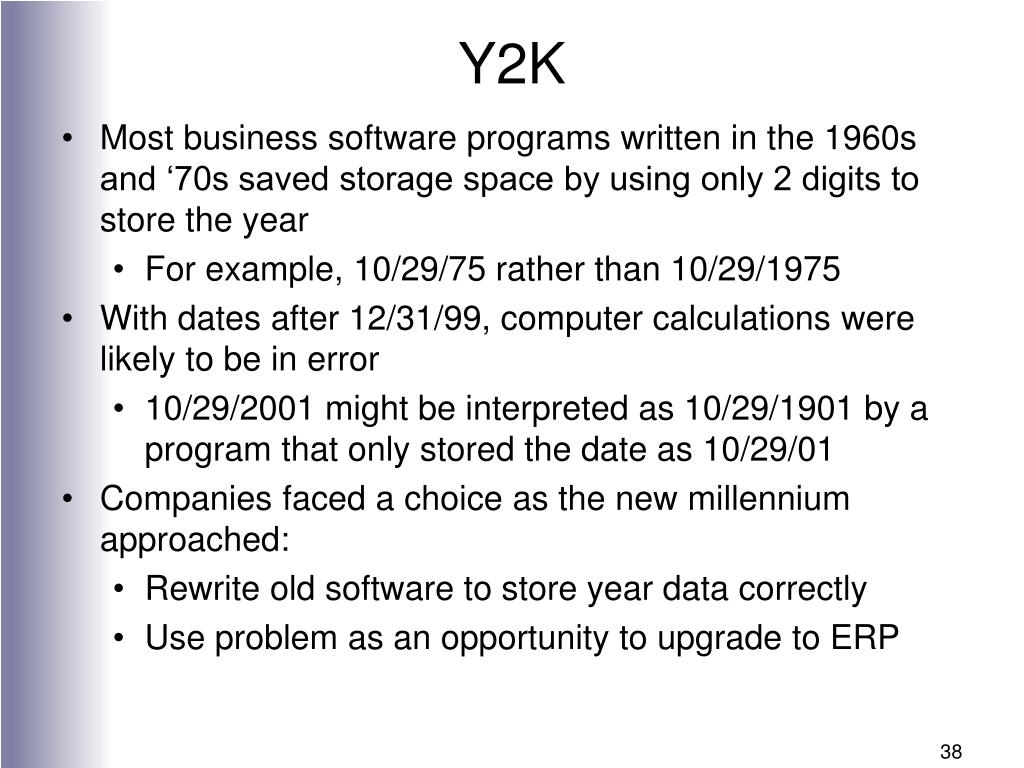 Y2K

• Most business software programs written in the 1960s and ‘70s saved storage space by using only 2 digits to store the year
  • For example, 10/29/75 rather than 10/29/1975
• With dates after 12/31/99, computer calculations were likely to be in error
  • 10/29/2001 might be interpreted as 10/29/1901 by a program that only stored the date as 10/29/01
• Companies faced a choice as the new millennium approached:
  • Rewrite old software to store year data correctly
  • Use problem as an opportunity to upgrade to ERP

38